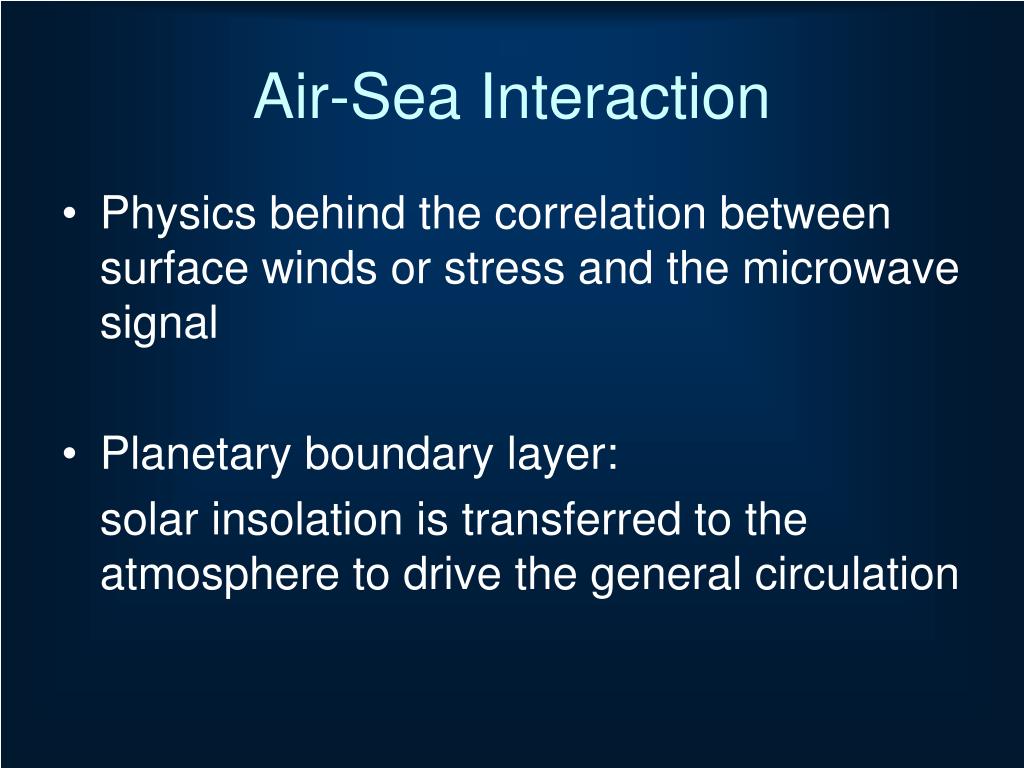 Air-Sea Interaction

• Physics behind the correlation between surface winds or stress and the microwave signal

• Planetary boundary layer:

solar insolation is transferred to the atmosphere to drive the general circulation